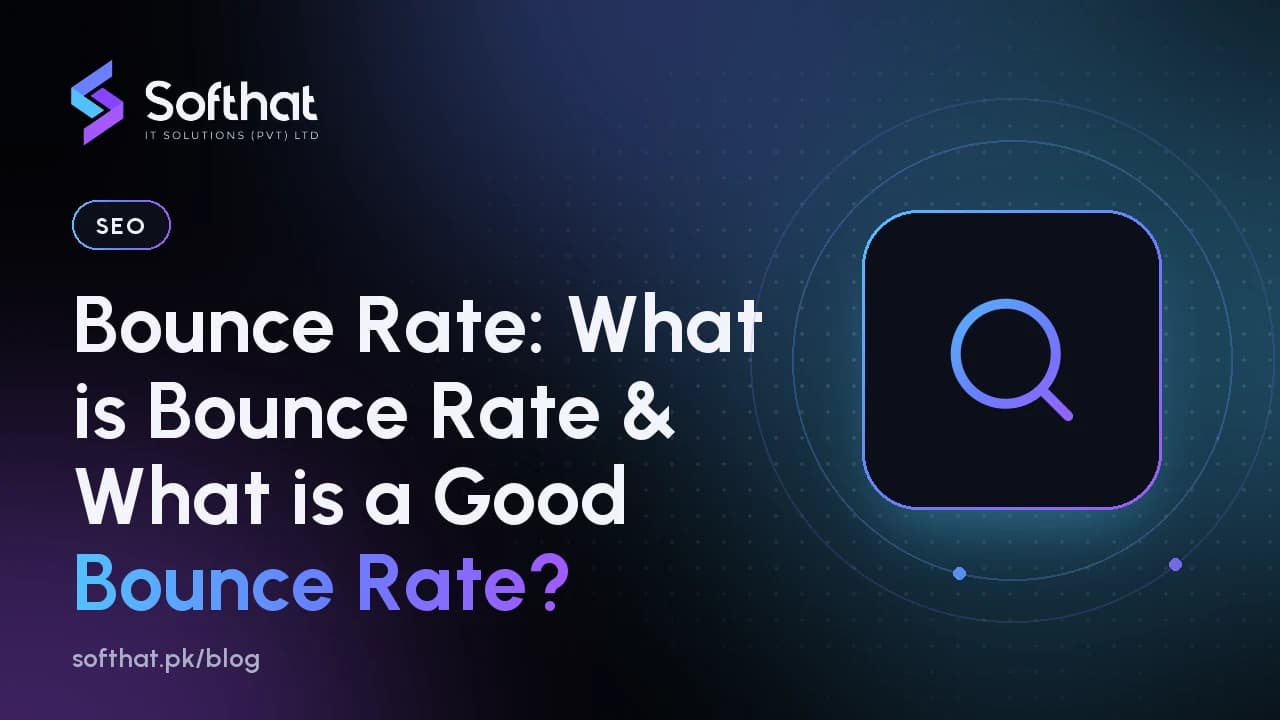 Softhat
IT SOLUTIONS (PVT) LTD

SEO

Bounce Rate: What is Bounce Rate & What is a Good Bounce Rate?

softhat.pk/blog